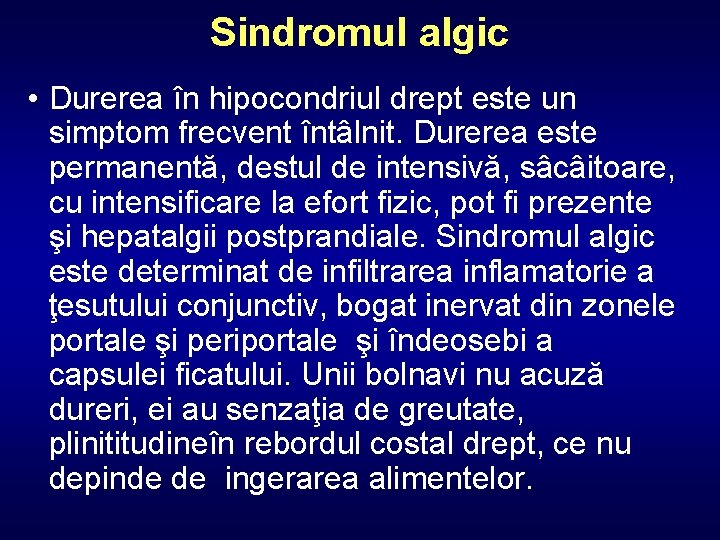 Sindromul algic

• Durerea în hipocondriul drept este un simptom frecvent întâlnit. Durerea este permanentă, destul de intensivă, sâcâitoare, cu intensificare la efort fizic, pot fi prezente şi hepatalgii postprandiale. Sindromul algic este determinat de infiltrarea inflamatorie a ţesutului conjunctiv, bogat inervat din zonele portale şi periportale şi îndeosebi a capsulei ficatului. Unii bolnavi nu acuză dureri, ei au senzaţia de greutate, plinititudineîn rebordul costal drept, ce nu depinde de ingerarea alimentelor.